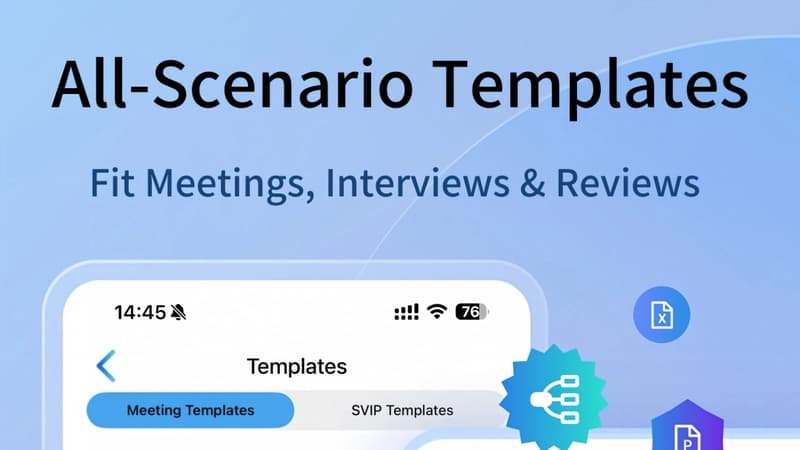 All-Scenario Templates

Fit Meetings, Interviews & Reviews

14:45

76

Templates

Meeting Templates

SVIP Templates

X

P